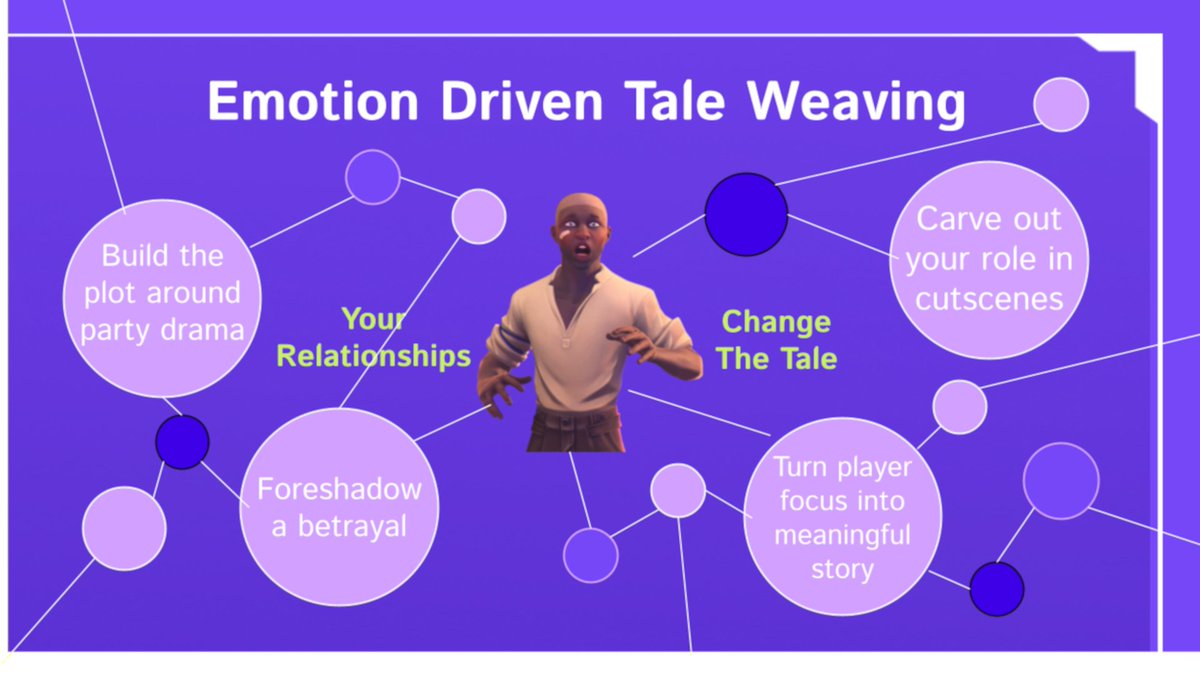 Emotion Driven Tale Weaving

Build the plot around party drama

Your Relationships

Change The Tale

Carve out your role in cutscenes

Foreshadow a betrayal

Turn player focus into meaningful story